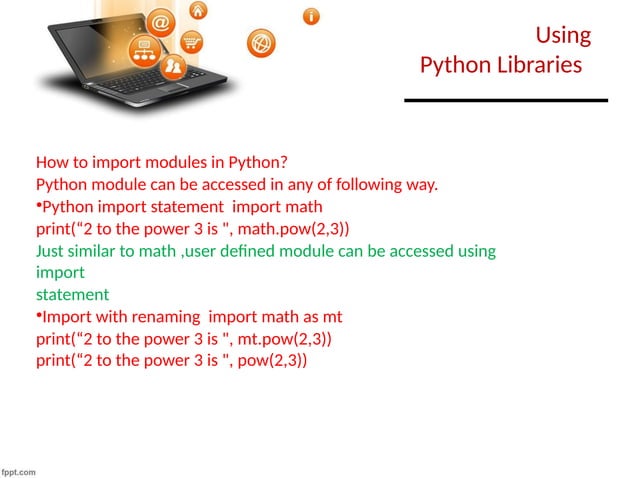 Using
Python Libraries

How to import modules in Python?
Python module can be accessed in any of following way.
•Python import statement import math
print(“2 to the power 3 is ", math.pow(2,3))
Just similar to math ,user defined module can be accessed using import
statement
•Import with renaming import math as mt
print(“2 to the power 3 is ", mt.pow(2,3))
print(“2 to the power 3 is ", pow(2,3))

fppt.com